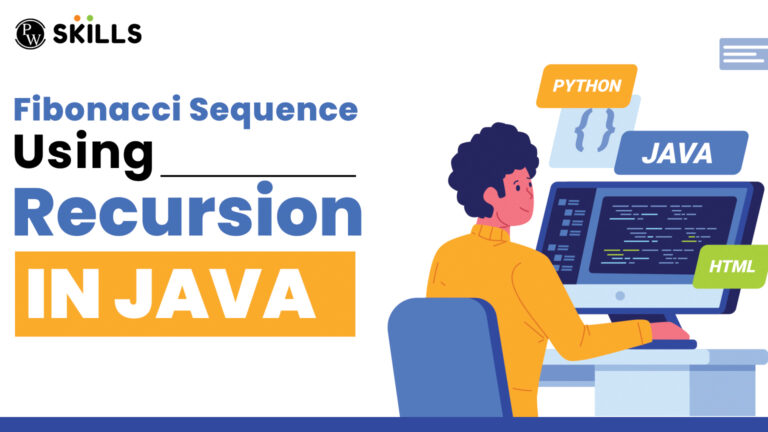 PW SKILLS

Fibonacci Sequence
Using
Recursion
IN JAVA

PYTHON
{ }
JAVA
HTML